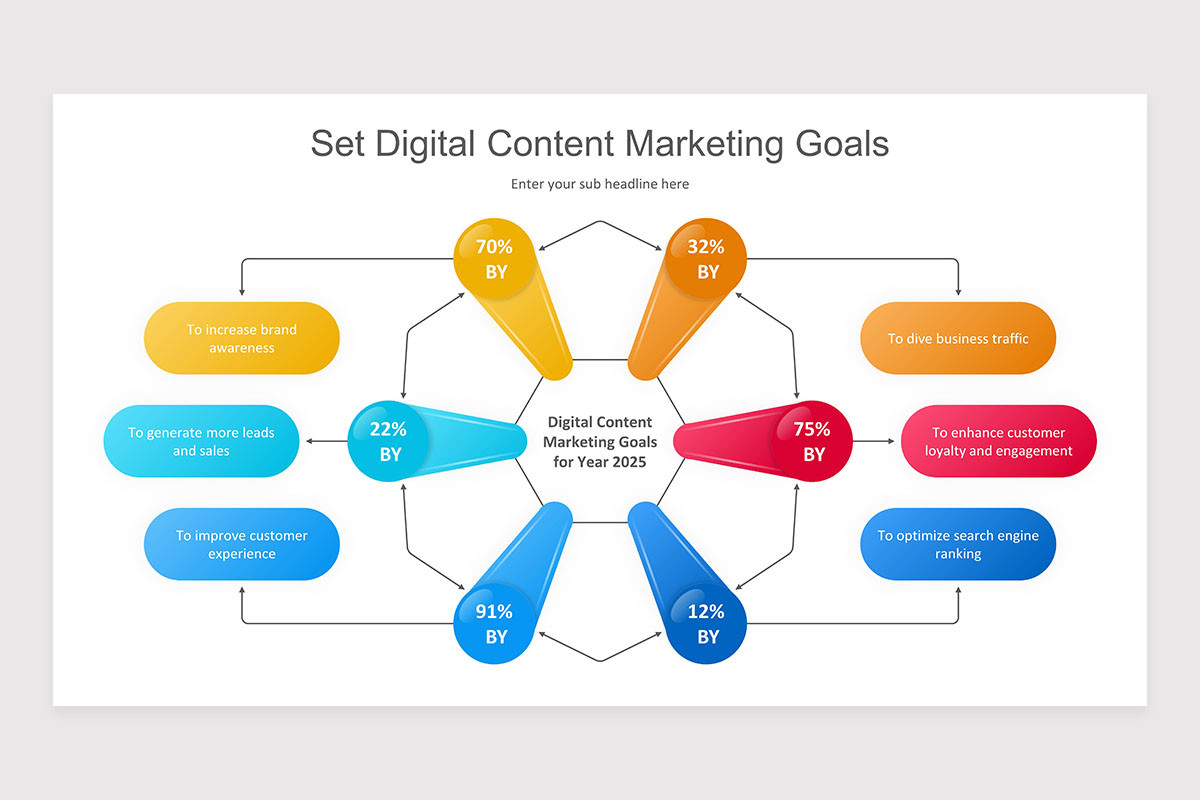 Set Digital Content Marketing Goals

Enter your sub headline here

70% BY

32% BY

To increase brand awareness

To dive business traffic

To generate more leads and sales

22% BY

Digital Content Marketing Goals for Year 2025

75% BY

To enhance customer loyalty and engagement

To improve customer experience

To optimize search engine ranking

91% BY

12% BY